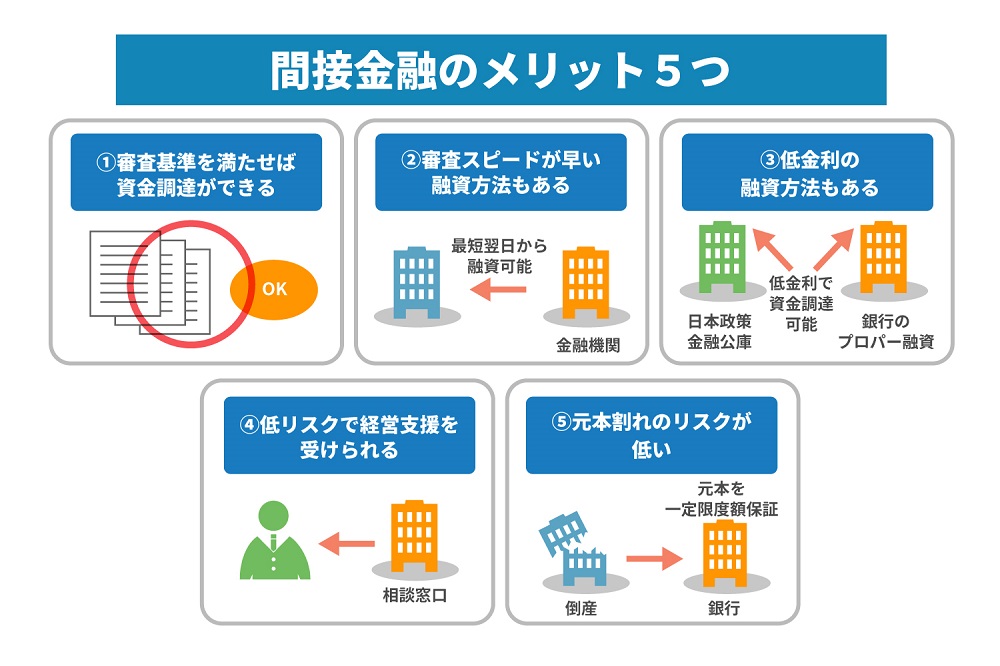 間接金融のメリット５つ

①審査基準を満たせば資金調達ができる

OK

②審査スピードが早い融資方法もある

最短翌日から融資可能

金融機関

③低金利の融資方法もある

低金利で資金調達可能

日本政策金融公庫

銀行のプロパー融資

④低リスクで経営支援を受けられる

相談窓口

⑤元本割れのリスクが低い

元本を一定限度額保証

倒産

銀行